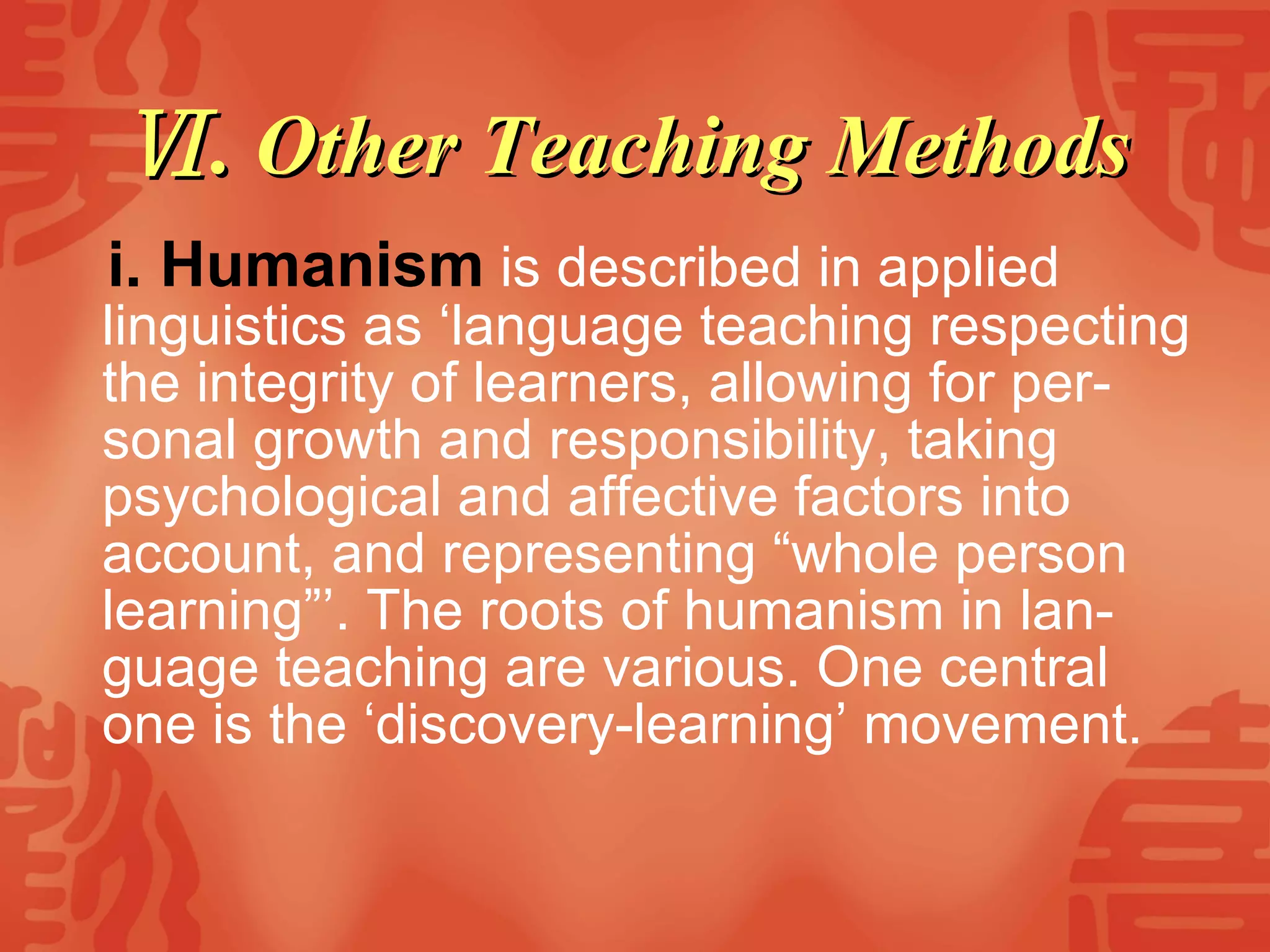 Ⅵ. Other Teaching Methods

i. Humanism is described in applied linguistics as ‘language teaching respecting the integrity of learners, allowing for personal growth and responsibility, taking psychological and affective factors into account, and representing “whole person learning”’. The roots of humanism in language teaching are various. One central one is the ‘discovery-learning’ movement.